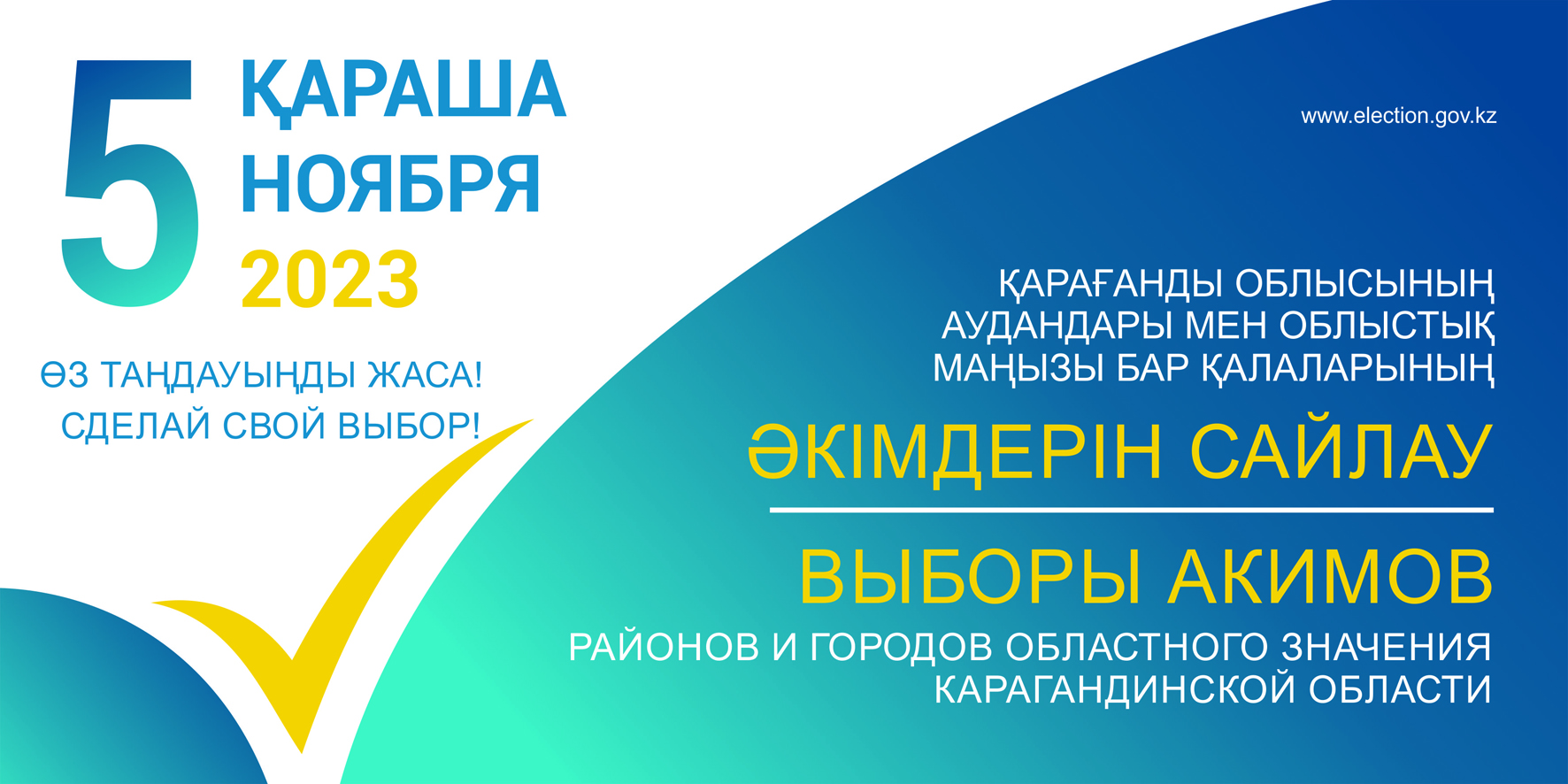 5 ҚАРАША
НОЯБРЯ
2023

ӨЗ ТАҢДАУЫҢДЫ ЖАСА!
СДЕЛАЙ СВОЙ ВЫБОР!

www.election.gov.kz

ҚАРАҒАНДЫ ОБЛЫСЫНЫҢ АУДАНДАРЫ МЕН ОБЛЫСТЫҚ МАҢЫЗЫ БАР ҚАЛАЛАРЫНЫҢ

ӘКІМДЕРІН САЙЛАУ

ВЫБОРЫ АКИМОВ

РАЙОНОВ И ГОРОДОВ ОБЛАСТНОГО ЗНАЧЕНИЯ КАРАГАНДИНСКОЙ ОБЛАСТИ